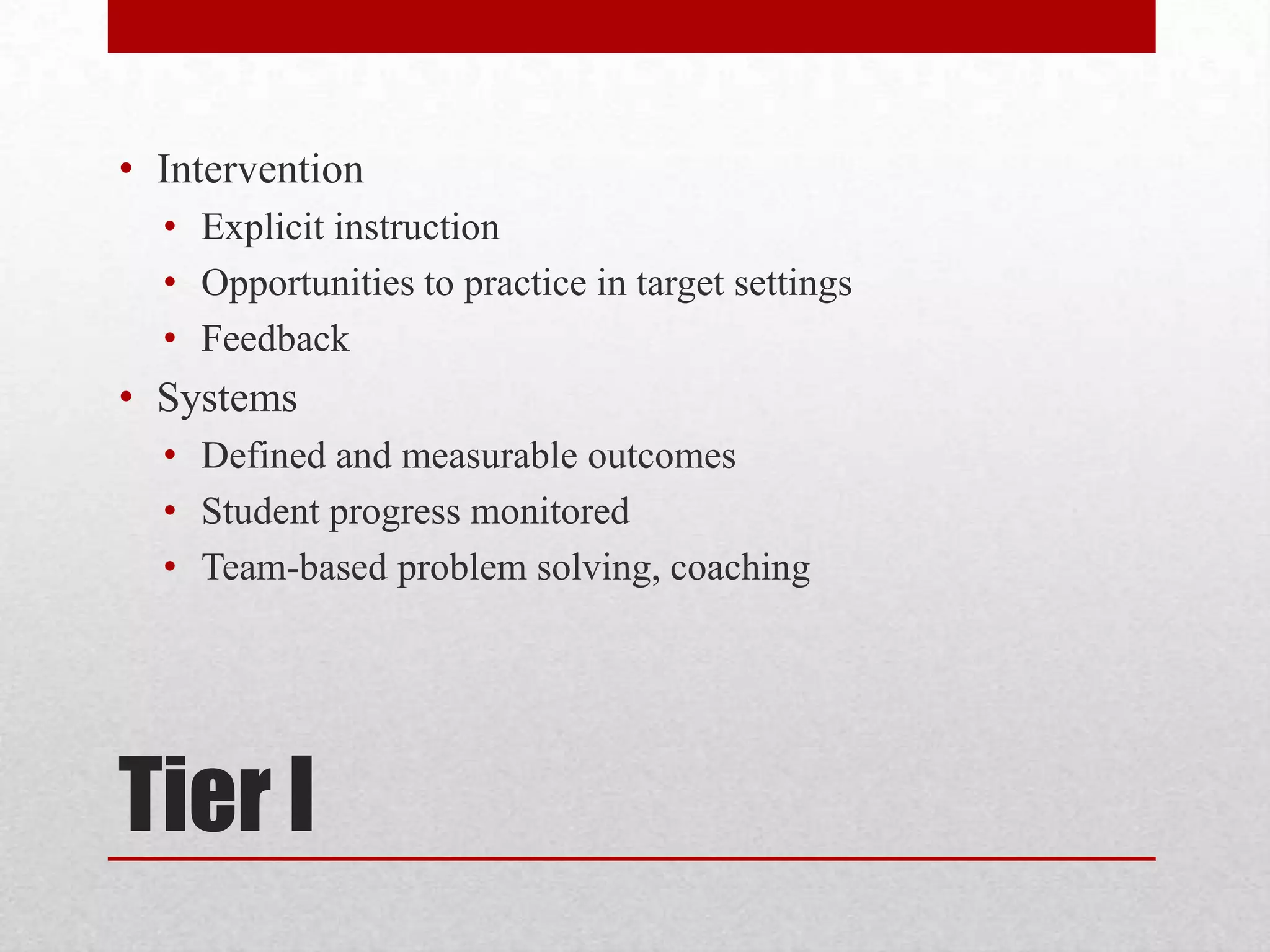 • Intervention
 • Explicit instruction
 • Opportunities to practice in target settings
 • Feedback
• Systems
 • Defined and measurable outcomes
 • Student progress monitored
 • Team-based problem solving, coaching

Tier I